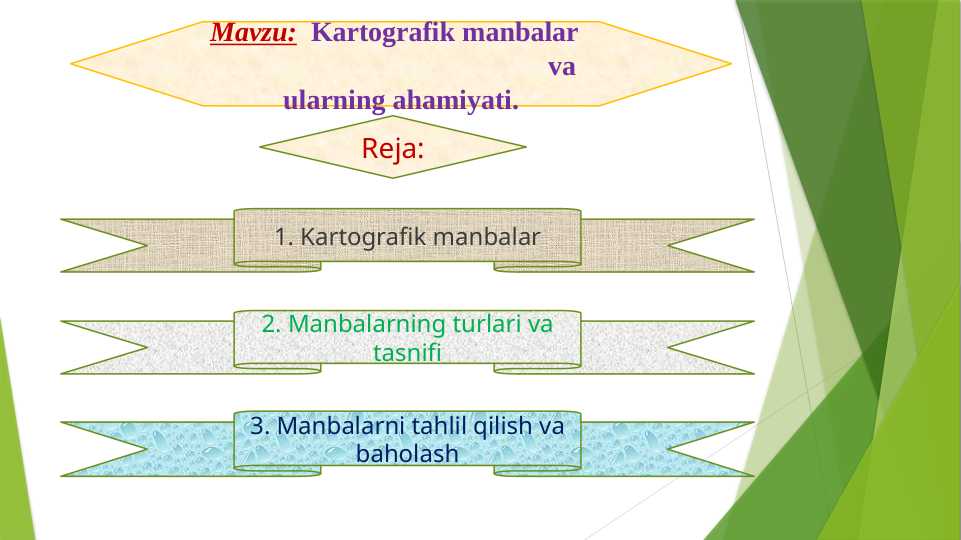 Mavzu: Kartografik manbalar va ularning ahamiyati.

Reja:

1. Kartografik manbalar

2. Manbalarning turlari va tasnifi

3. Manbalarni tahlil qilish va baholash